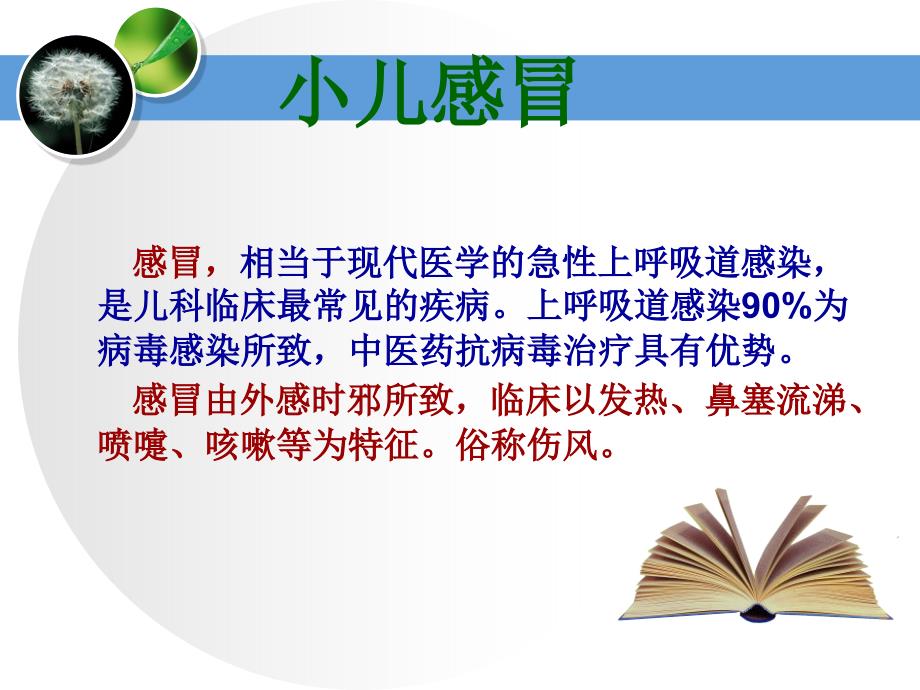 小儿感冒

感冒，相当于现代医学的急性上呼吸道感染，是儿科临床最常见的疾病。上呼吸道感染90%为病毒感染所致，中医药抗病毒治疗具有优势。

感冒由外感时邪所致，临床以发热、鼻塞流涕、喷嚏、咳嗽等为特征。俗称伤风。